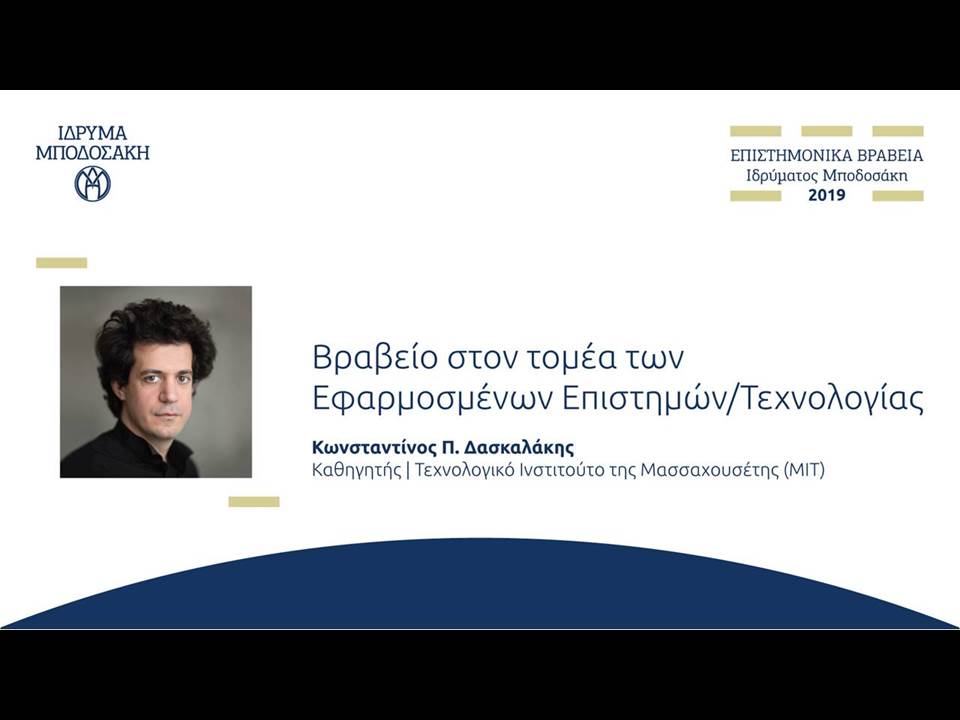 ΙΔΡΥΜΑ
ΜΠΟΔΟΣΑΚΗ

ΕΠΙΣΤΗΜΟΝΙΚΑ ΒΡΑΒΕΙΑ
Ιδρύματος Μποδοσάκη
2019

Βραβείο στον τομέα των Εφαρμοσμένων Επιστημών/Τεχνολογίας

Κωνσταντίνος Π. Δασκαλάκης
Καθηγητής | Τεχνολογικό Ινστιτούτο της Μασσαχουσέτης (MIT)